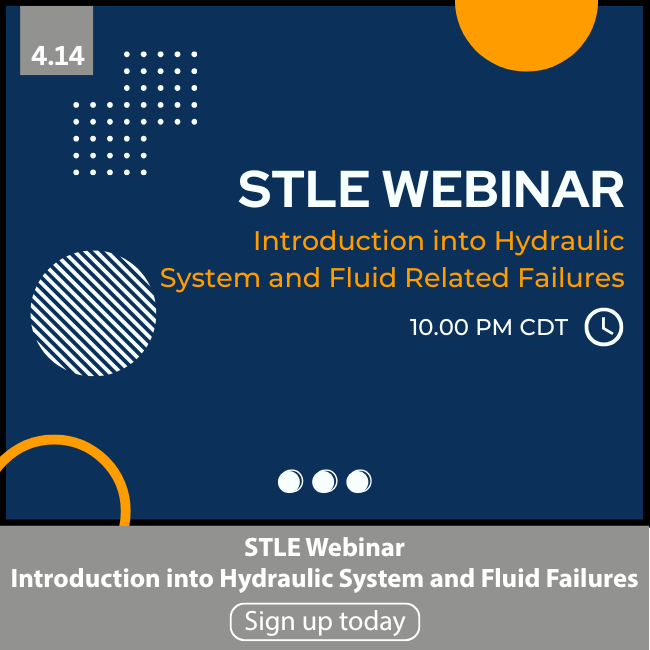 4.14

STLE WEBINAR

Introduction into Hydraulic System and Fluid Related Failures

10.00 PM CDT

STLE Webinar
Introduction into Hydraulic System and Fluid Failures

Sign up today